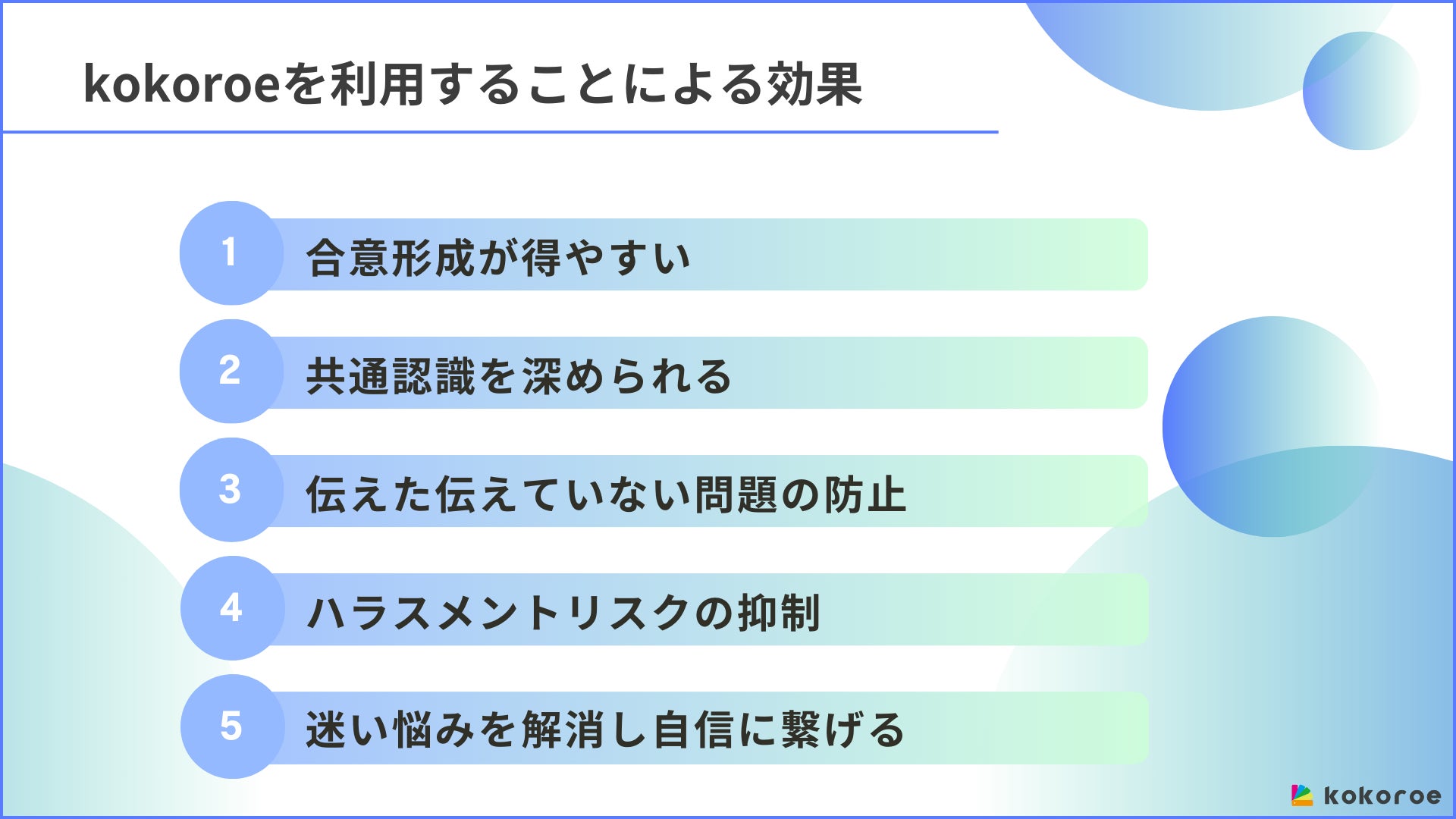 kokoroeを利用することによる効果

1 合意形成が得やすい

2 共通認識を深められる

3 伝えた伝えていない問題の防止

4 ハラスメントリスクの抑制

5 迷い悩みを解消し自信に繋げる

kokoroe